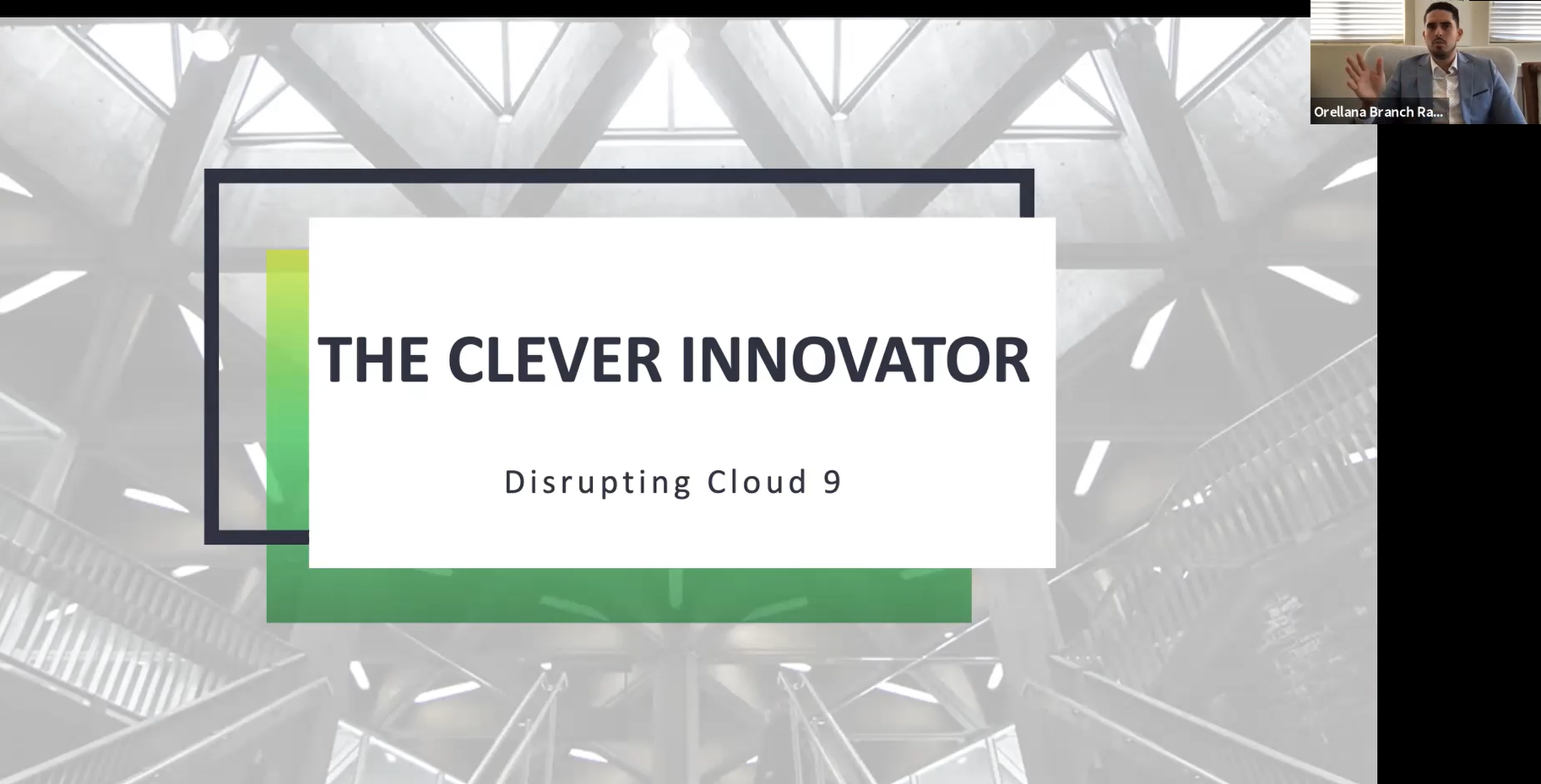 Orellana Branch Ra...

THE CLEVER INNOVATOR

Disrupting Cloud 9